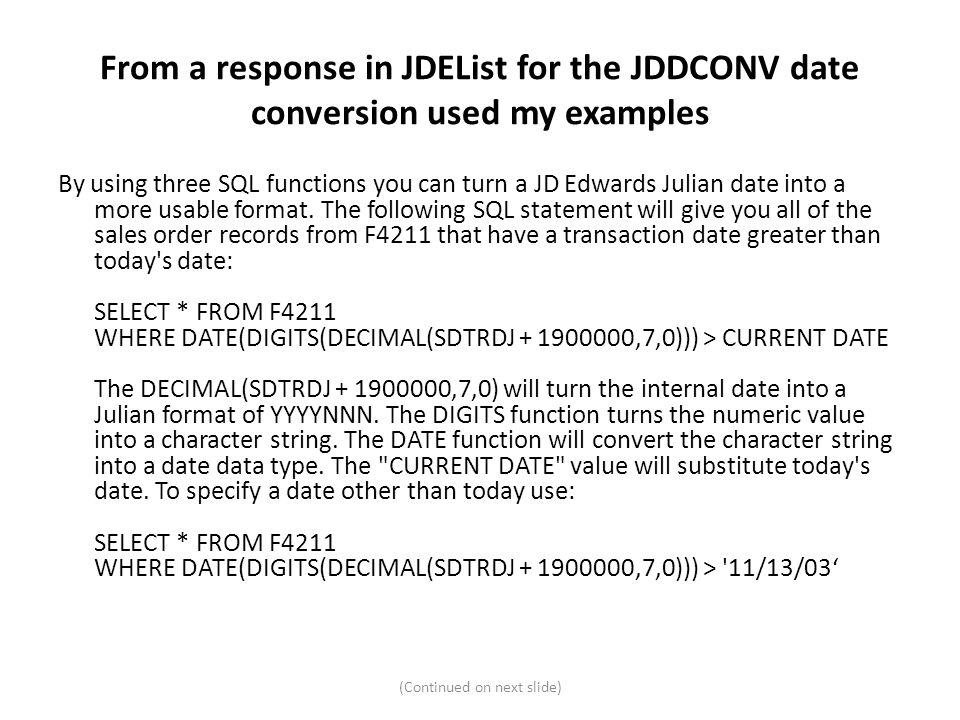 From a response in JDEList for the JDDCONV date conversion used my examples

By using three SQL functions you can turn a JD Edwards Julian date into a more usable format. The following SQL statement will give you all of the sales order records from F4211 that have a transaction date greater than today's date:

SELECT * FROM F4211
WHERE DATE(DIGITS(DECIMAL(SDTRDJ + 1900000,7,0))) > CURRENT DATE

The DECIMAL(SDTRDJ + 1900000,7,0) will turn the internal date into a Julian format of YYYYNNN. The DIGITS function turns the numeric value into a character string. The DATE function will convert the character string into a date data type. The "CURRENT DATE" value will substitute today's date. To specify a date other than today use:

SELECT * FROM F4211
WHERE DATE(DIGITS(DECIMAL(SDTRDJ + 1900000,7,0))) > '11/13/03‘

(Continued on next slide)